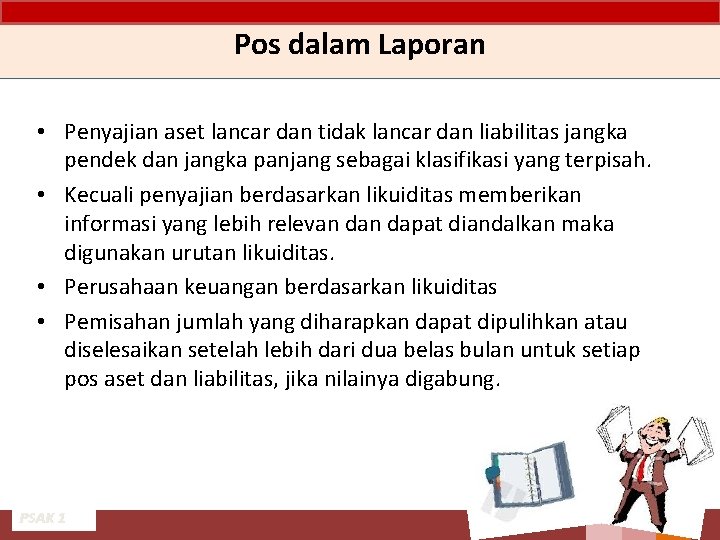 Pos dalam Laporan

• Penyajian aset lancar dan tidak lancar dan liabilitas jangka pendek dan jangka panjang sebagai klasifikasi yang terpisah.
• Kecuali penyajian berdasarkan likuiditas memberikan informasi yang lebih relevan dan dapat diandalkan maka digunakan urutan likuiditas.
• Perusahaan keuangan berdasarkan likuiditas
• Pemisahan jumlah yang diharapkan dapat dipulihkan atau diselesaikan setelah lebih dari dua belas bulan untuk setiap pos aset dan liabilitas, jika nilainya digabung.

PSAK 1